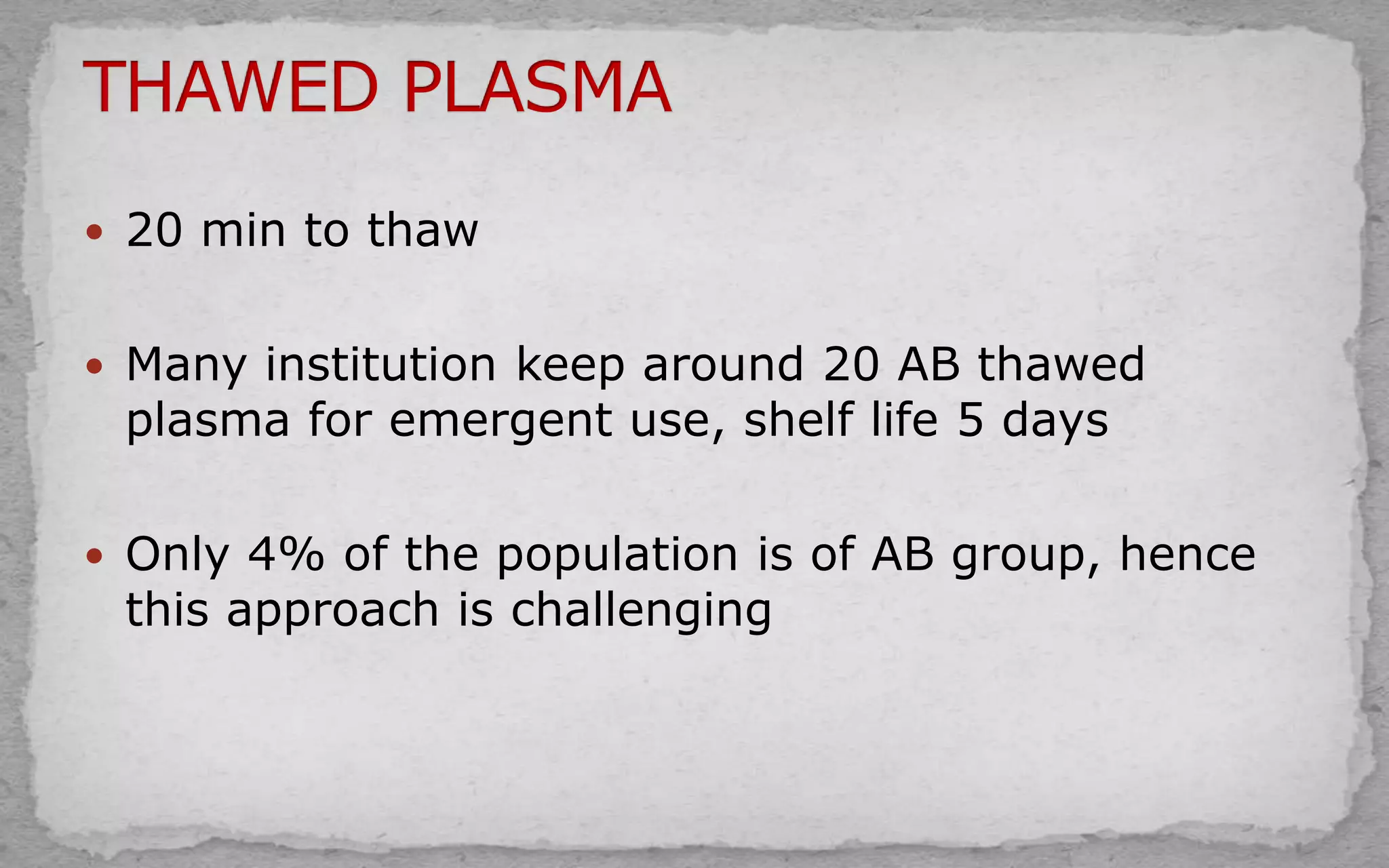 THAWED PLASMA

• 20 min to thaw

• Many institution keep around 20 AB thawed plasma for emergent use, shelf life 5 days

• Only 4% of the population is of AB group, hence this approach is challenging